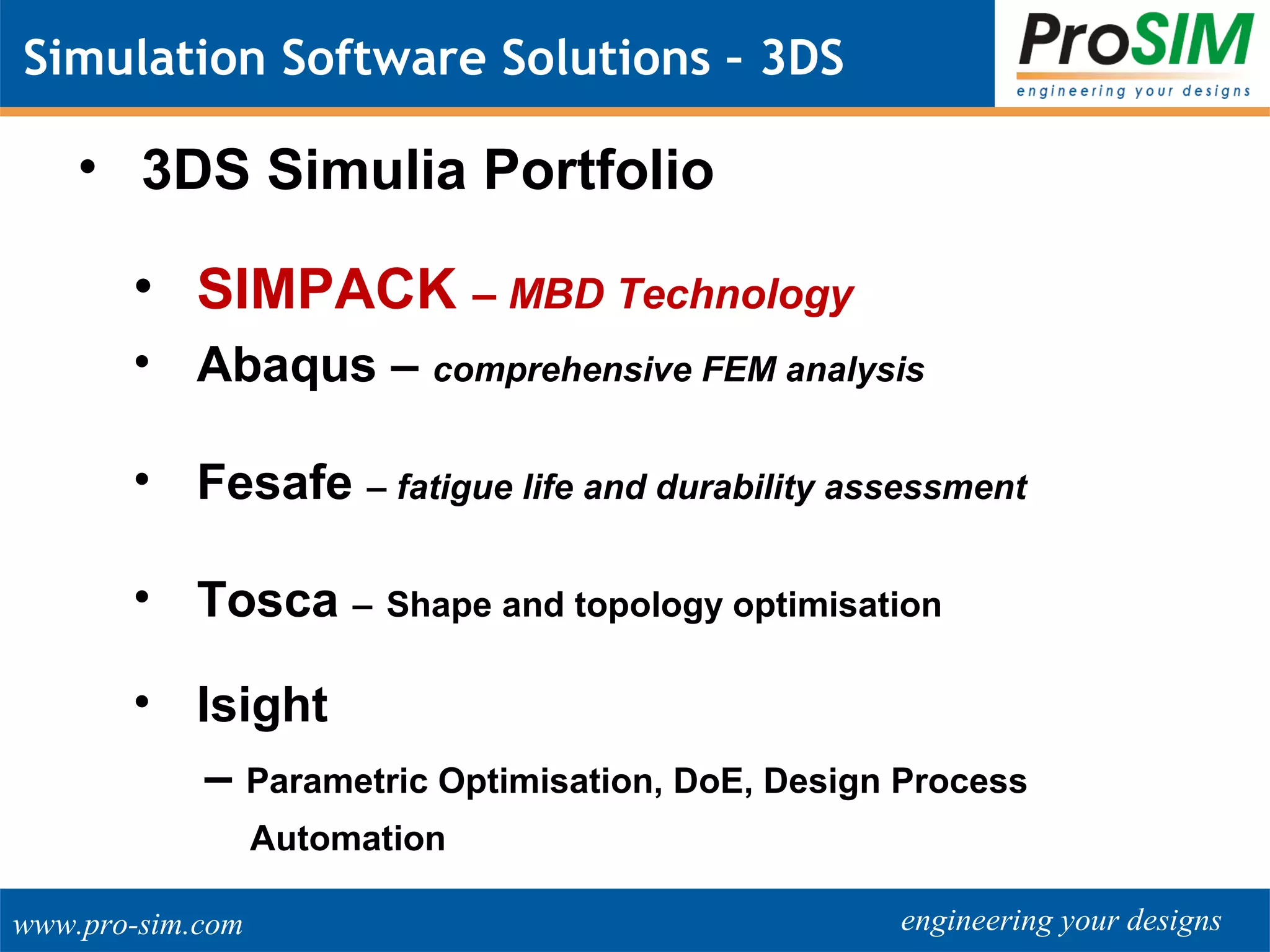 Simulation Software Solutions – 3DS

ProSIM
engineering your designs

• 3DS Simulia Portfolio

• SIMPACK – MBD Technology
• Abaqus – comprehensive FEM analysis

• Fesafe – fatigue life and durability assessment

• Tosca – Shape and topology optimisation

• Isight

– Parametric Optimisation, DoE, Design Process Automation

www.pro-sim.com

engineering your designs